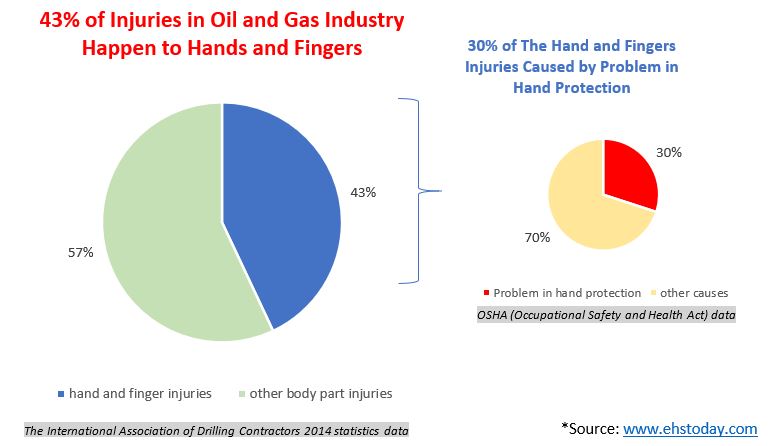 43% of Injuries in Oil and Gas Industry Happen to Hands and Fingers

43%

57%

hand and finger injuries

other body part injuries

The International Association of Drilling Contractors 2014 statistics data

30% of The Hand and Fingers Injuries Caused by Problem in Hand Protection

30%

70%

Problem in hand protection

other causes

OSHA (Occupational Safety and Health Act) data

*Source: www.ehstoday.com